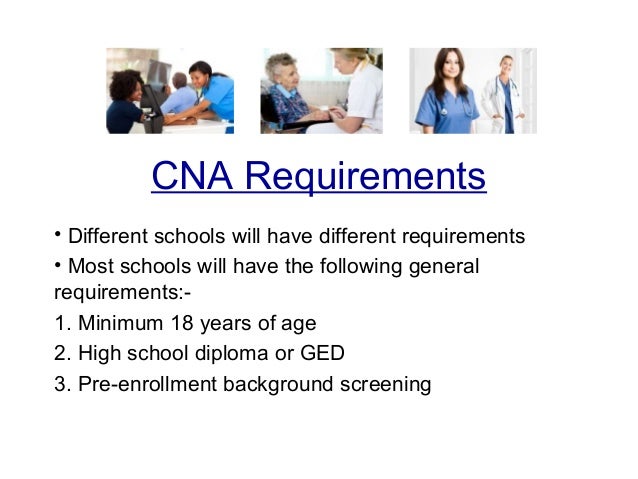 CNA Requirements

• Different schools will have different requirements

• Most schools will have the following general requirements:-

1. Minimum 18 years of age

2. High school diploma or GED

3. Pre-enrollment background screening